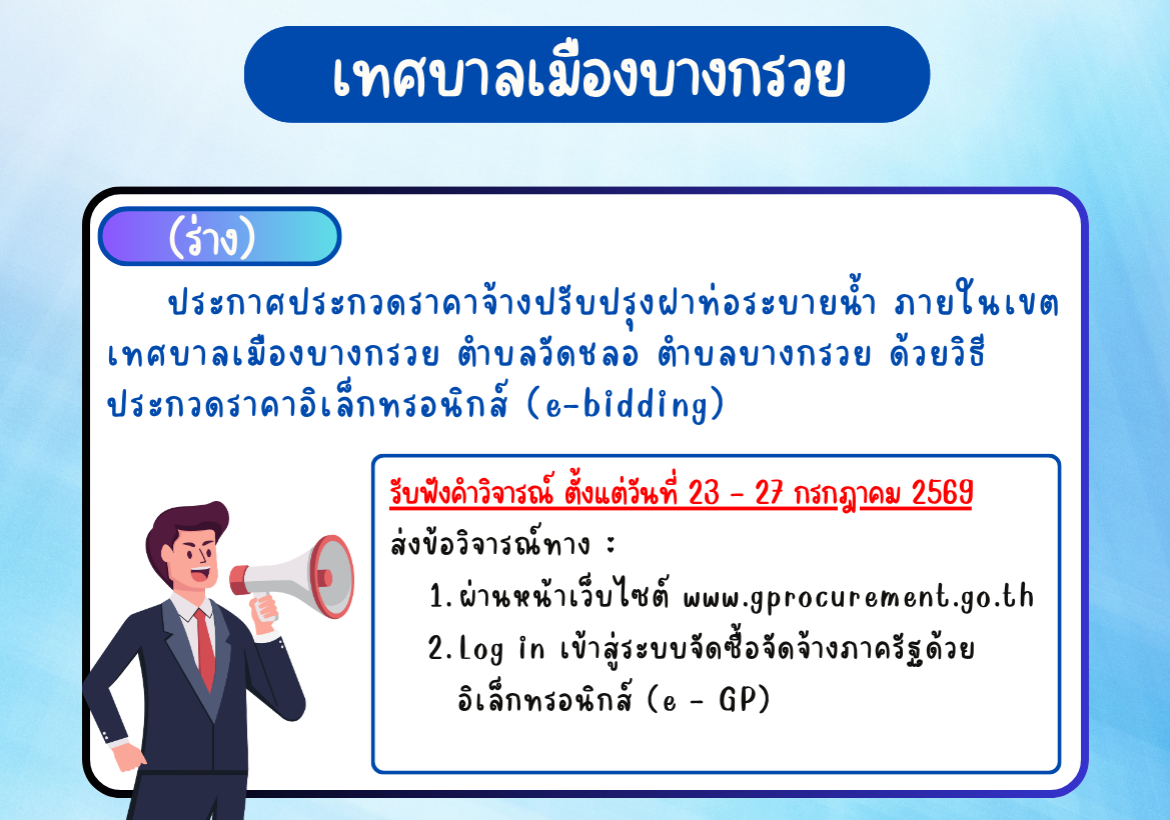 เทศบาลเมืองบางกรวย

(ร่าง)

ประกาศประกวดราคาจ้างปรับปรุงฝาท่อระบายน้ำ ภายในเขตเทศบาลเมืองบางกรวย ตำบลวัดชลอ ตำบลบางกรวย ด้วยวิธีประกวดราคาอิเล็กทรอนิกส์ (e-bidding)

รับฟังคำวิจารณ์ ตั้งแต่วันที่ 23 - 27 กรกฎาคม 2569

ส่งข้อวิจารณ์ทาง :

1. ผ่านหน้าเว็บไซต์ www.gprocurement.go.th

2. Log in เข้าสู่ระบบจัดซื้อจัดจ้างภาครัฐด้วยอิเล็กทรอนิกส์ (e - GP)